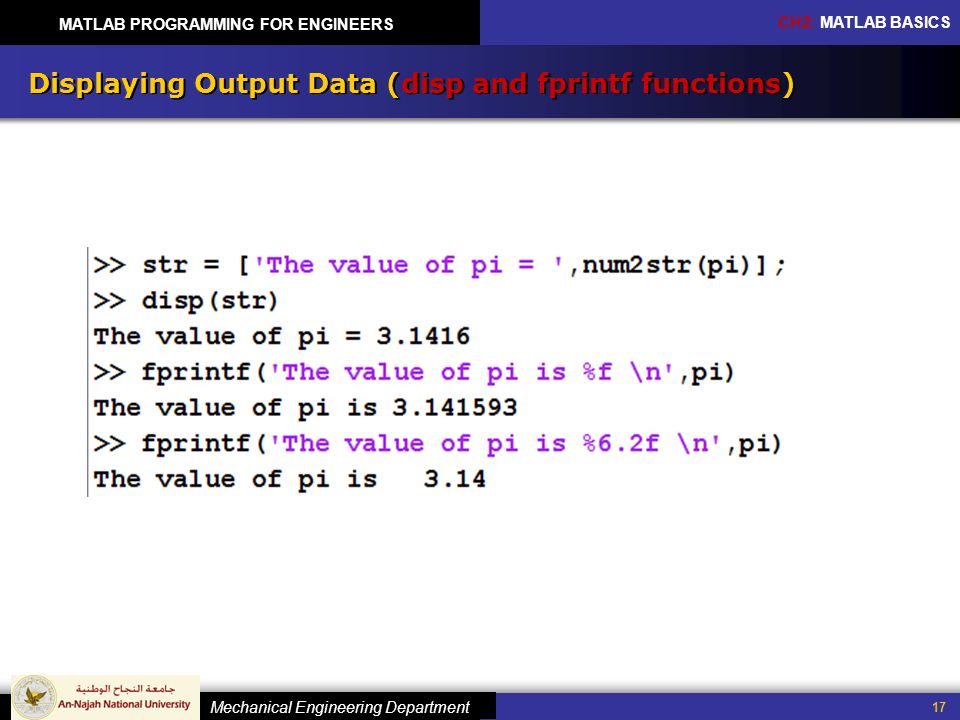 MATLAB PROGRAMMING FOR ENGINEERS

CH2: MATLAB BASICS

Displaying Output Data (disp and fprintf functions)

>> str = ['The value of pi = ',num2str(pi)];
>> disp(str)
The value of pi = 3.1416
>> fprintf('The value of pi is %f \n',pi)
The value of pi is 3.141593
>> fprintf('The value of pi is %6.2f \n',pi)
The value of pi is   3.14

جامعة النجاح الوطنية
An-Najah National University

Mechanical Engineering Department

17